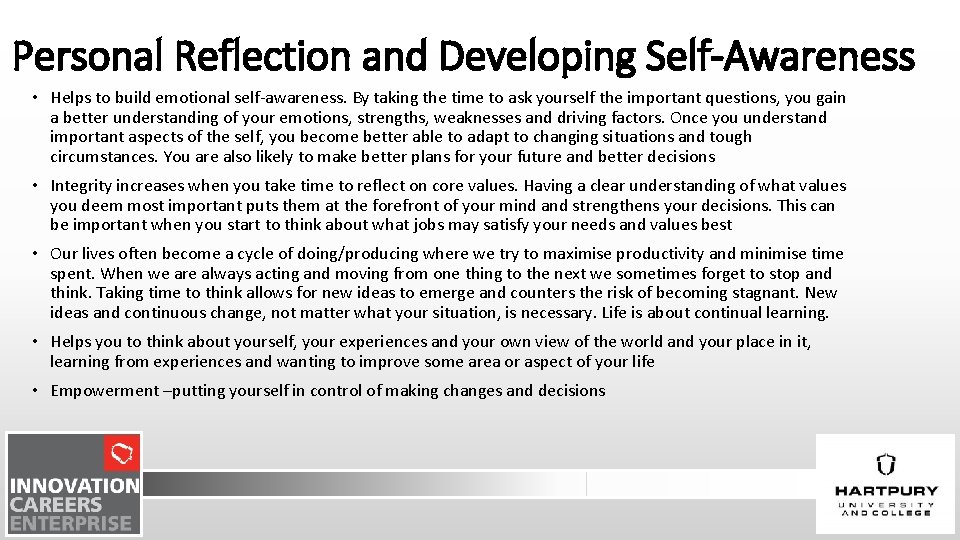 Personal Reflection and Developing Self-Awareness

• Helps to build emotional self-awareness. By taking the time to ask yourself the important questions, you gain a better understanding of your emotions, strengths, weaknesses and driving factors. Once you understand important aspects of the self, you become better able to adapt to changing situations and tough circumstances. You are also likely to make better plans for your future and better decisions

• Integrity increases when you take time to reflect on core values. Having a clear understanding of what values you deem most important puts them at the forefront of your mind and strengthens your decisions. This can be important when you start to think about what jobs may satisfy your needs and values best

• Our lives often become a cycle of doing/producing where we try to maximise productivity and minimise time spent. When we are always acting and moving from one thing to the next we sometimes forget to stop and think. Taking time to think allows for new ideas to emerge and counters the risk of becoming stagnant. New ideas and continuous change, not matter what your situation, is necessary. Life is about continual learning.

• Helps you to think about yourself, your experiences and your own view of the world and your place in it, learning from experiences and wanting to improve some area or aspect of your life

• Empowerment –putting yourself in control of making changes and decisions

INNOVATION CAREERS ENTERPRISE

HARTPURY UNIVERSITY AND COLLEGE